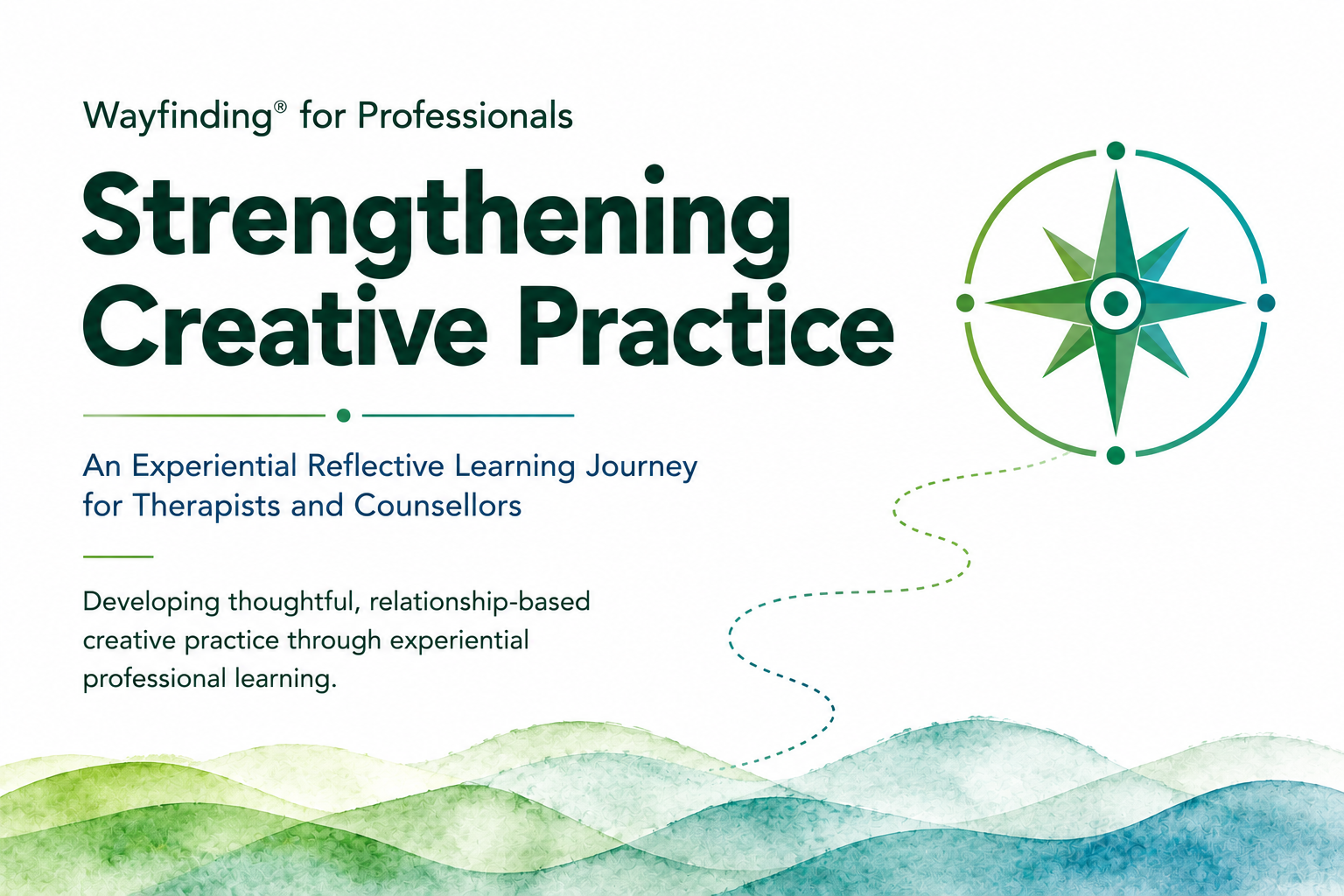 Wayfinding® for Professionals

Strengthening Creative Practice

An Experiential Reflective Learning Journey for Therapists and Counsellors

Developing thoughtful, relationship-based creative practice through experiential professional learning.